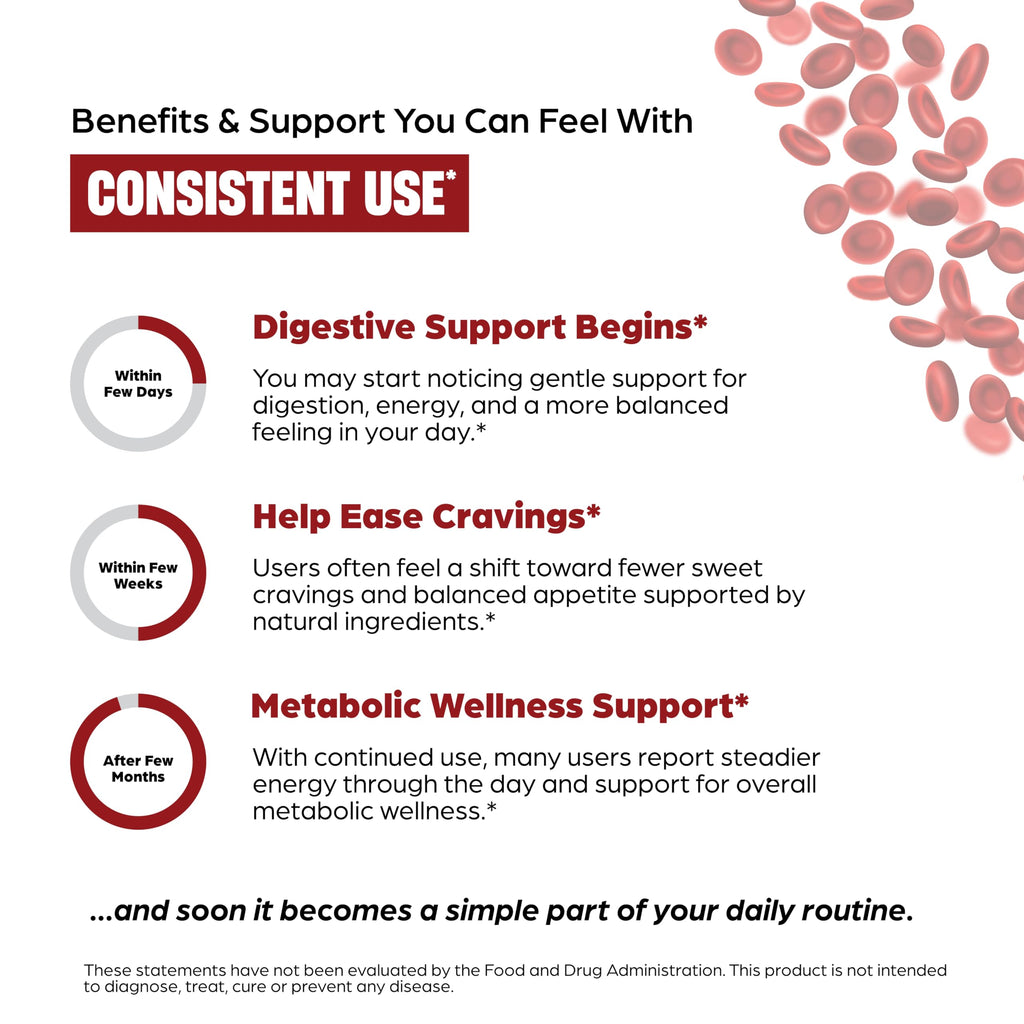 Benefits & Support You Can Feel With

CONSISTENT USE*

Within Few Days

Digestive Support Begins*

You may start noticing gentle support for digestion, energy, and a more balanced feeling in your day.*

Within Few Weeks

Help Ease Cravings*

Users often feel a shift toward fewer sweet cravings and balanced appetite supported by natural ingredients.*

After Few Months

Metabolic Wellness Support*

With continued use, many users report steadier energy through the day and support for overall metabolic wellness.*

...and soon it becomes a simple part of your daily routine.

These statements have not been evaluated by the Food and Drug Administration. This product is not intended to diagnose, treat, cure or prevent any disease.